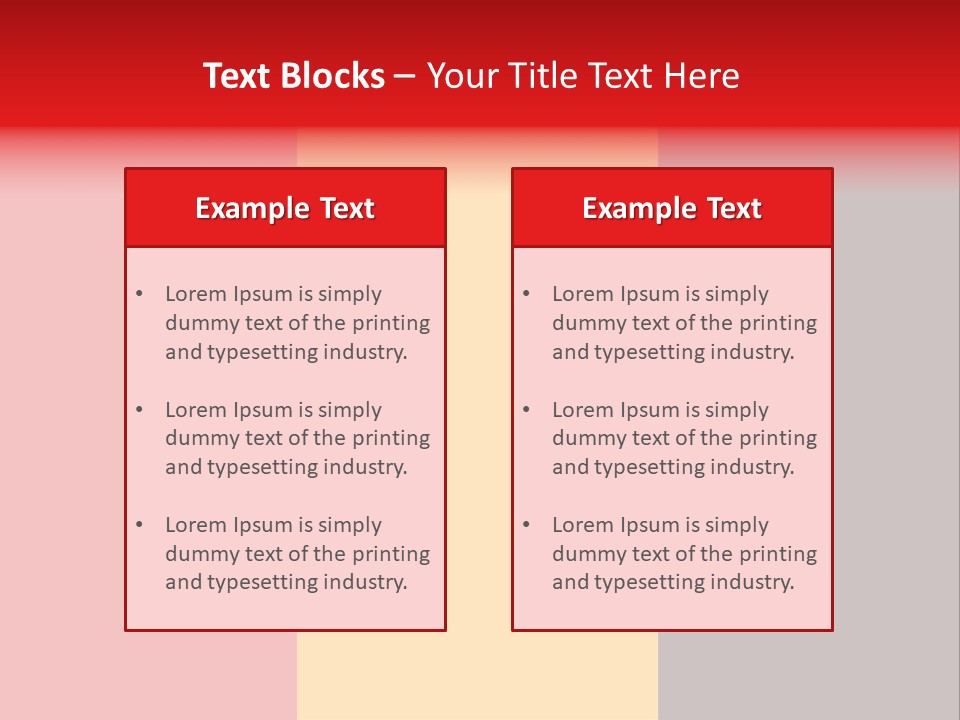 Text Blocks – Your Title Text Here

Example Text

• Lorem Ipsum is simply dummy text of the printing and typesetting industry.

• Lorem Ipsum is simply dummy text of the printing and typesetting industry.

• Lorem Ipsum is simply dummy text of the printing and typesetting industry.

Example Text

• Lorem Ipsum is simply dummy text of the printing and typesetting industry.

• Lorem Ipsum is simply dummy text of the printing and typesetting industry.

• Lorem Ipsum is simply dummy text of the printing and typesetting industry.